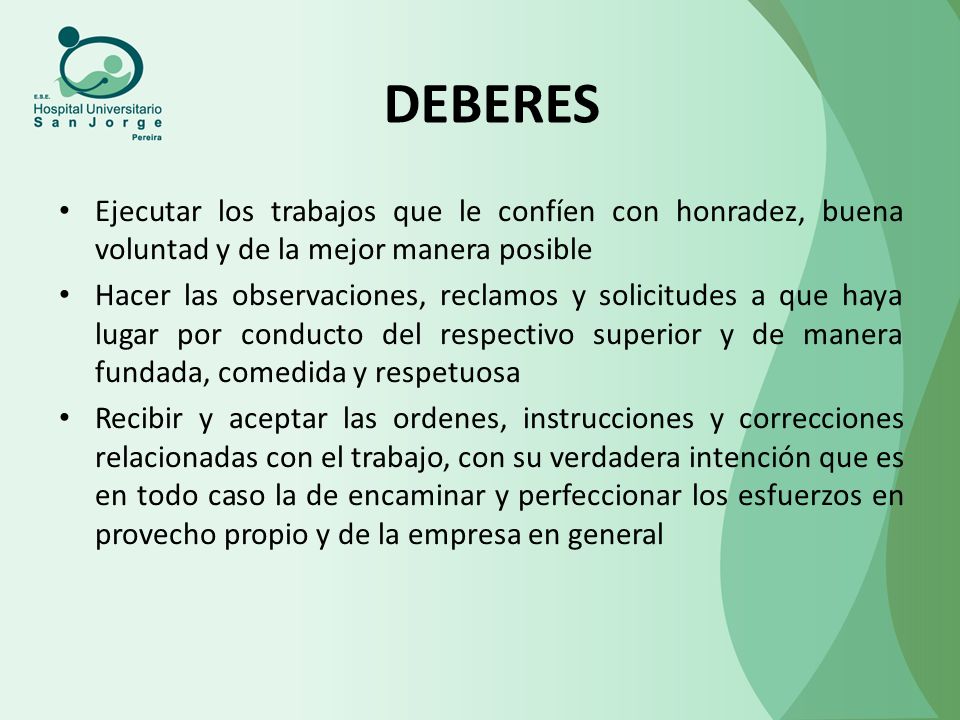 E.S.E.
Hospital Universitario
San Jorge
Pereira

DEBERES

• Ejecutar los trabajos que le confíen con honradez, buena voluntad y de la mejor manera posible
• Hacer las observaciones, reclamos y solicitudes a que haya lugar por conducto del respectivo superior y de manera fundada, comedida y respetuosa
• Recibir y aceptar las ordenes, instrucciones y correcciones relacionadas con el trabajo, con su verdadera intención que es en todo caso la de encaminar y perfeccionar los esfuerzos en provecho propio y de la empresa en general